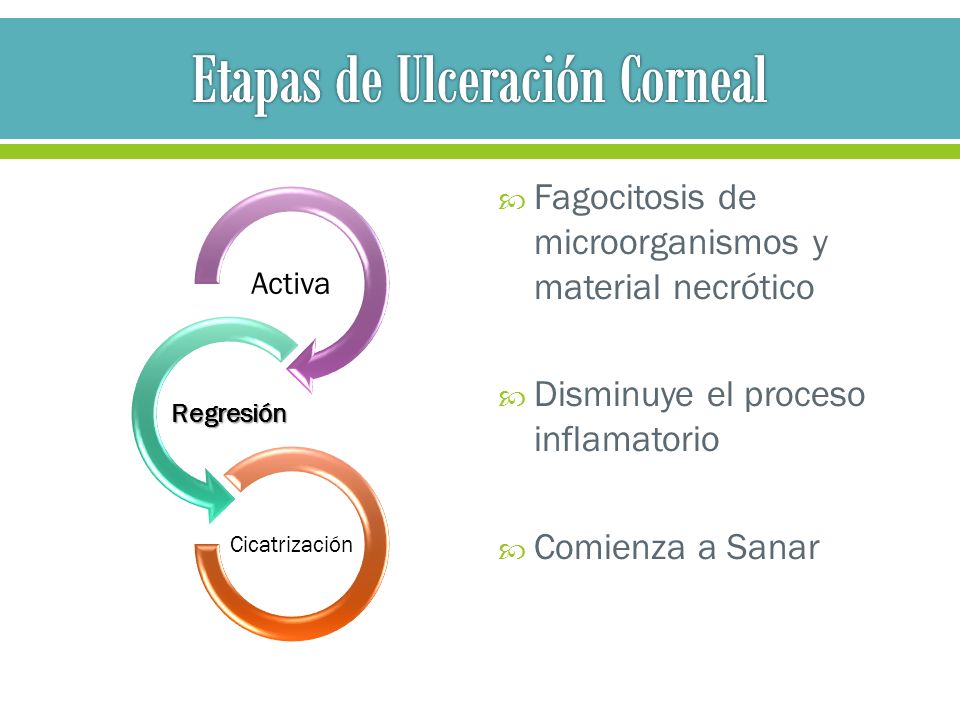 Etapas de Ulceración Corneal

Activa

Regresión

Cicatrización

Fagocitosis de microorganismos y material necrótico

Disminuye el proceso inflamatorio

Comienza a Sanar